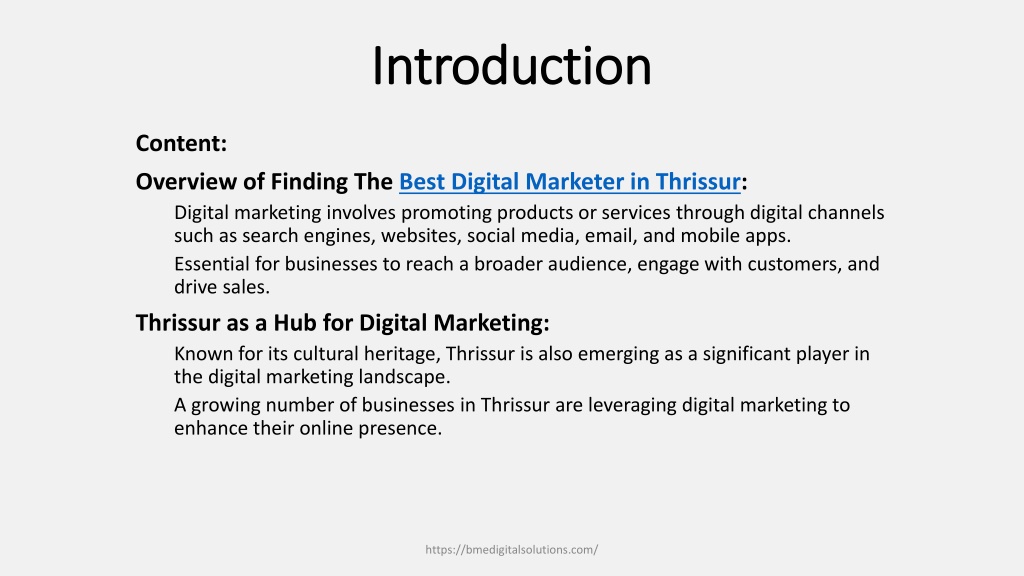 Introduction

Content:

Overview of Finding The Best Digital Marketer in Thrissur:

Digital marketing involves promoting products or services through digital channels such as search engines, websites, social media, email, and mobile apps.

Essential for businesses to reach a broader audience, engage with customers, and drive sales.

Thrissur as a Hub for Digital Marketing:

Known for its cultural heritage, Thrissur is also emerging as a significant player in the digital marketing landscape.

A growing number of businesses in Thrissur are leveraging digital marketing to enhance their online presence.

https://bmedigitalsolutions.com/